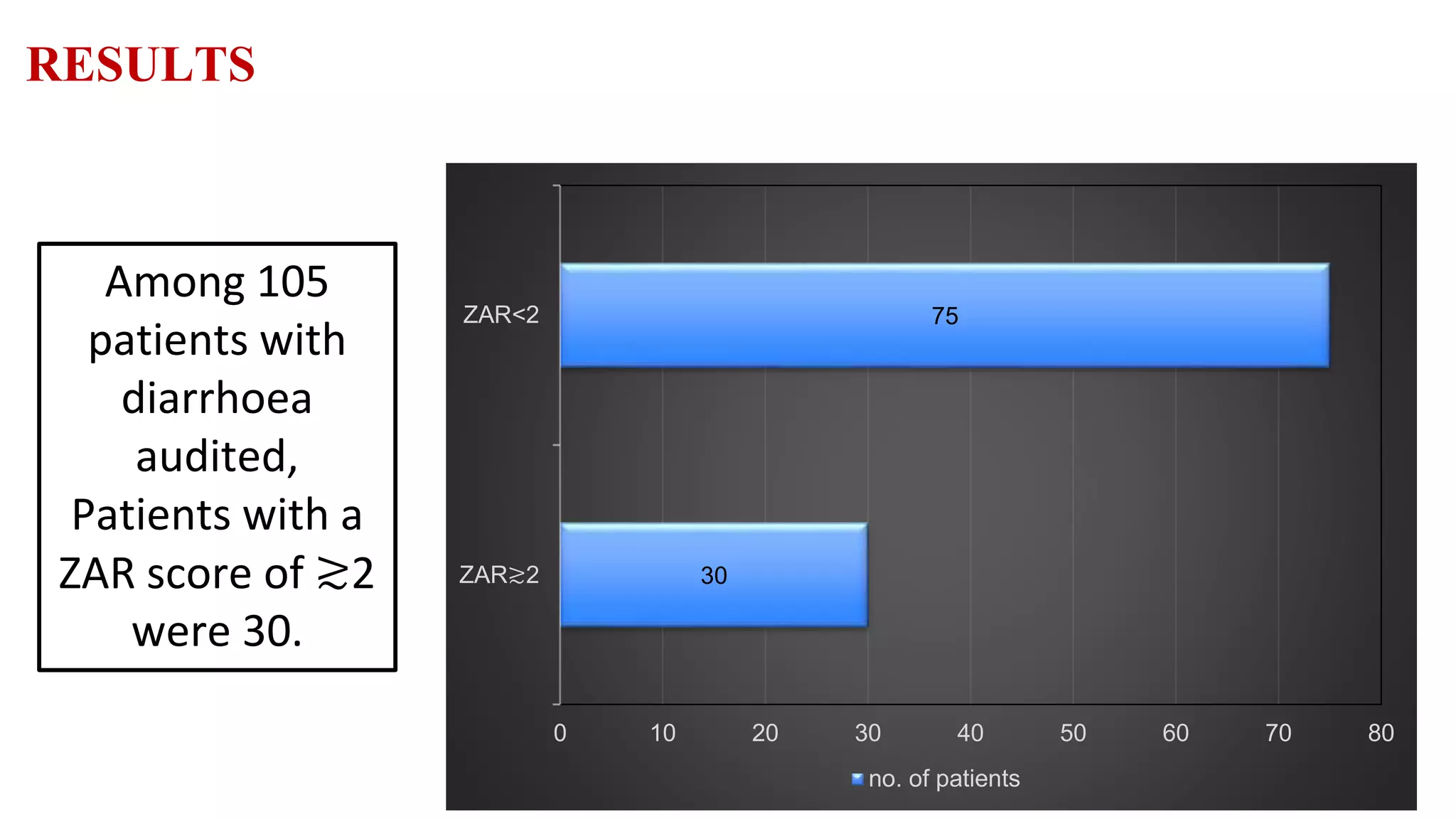 RESULTS

Among 105 patients with diarrhoea audited, Patients with a ZAR score of ≳2 were 30.

ZAR<2
75
ZAR≳2
30
0 10 20 30 40 50 60 70 80
no. of patients